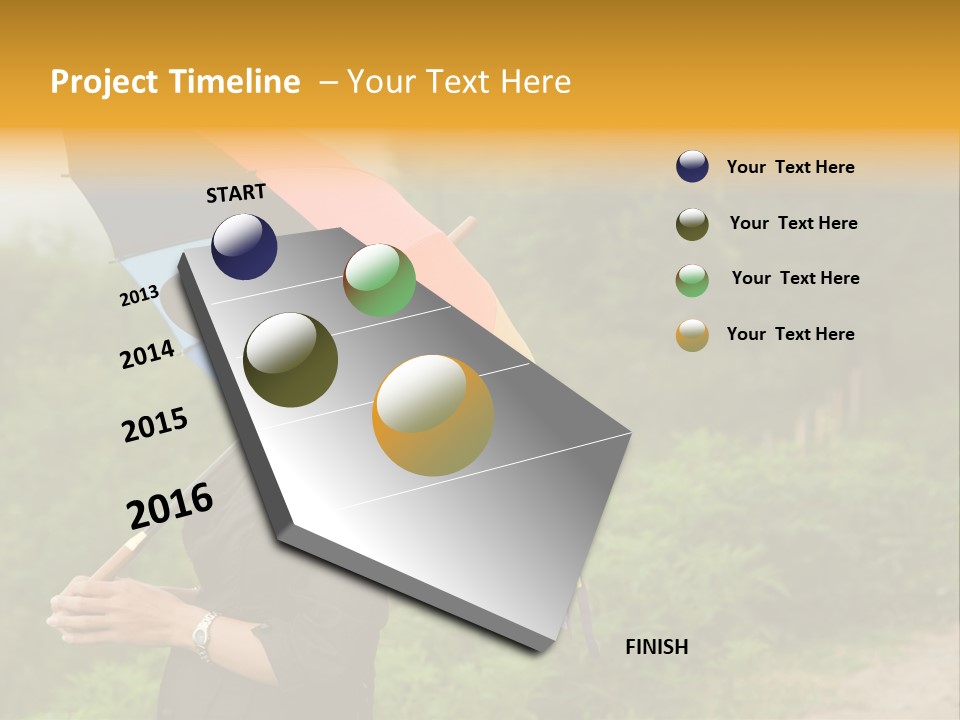 Project Timeline – Your Text Here

START

2013

2014

2015

2016

FINISH

Your Text Here

Your Text Here

Your Text Here

Your Text Here